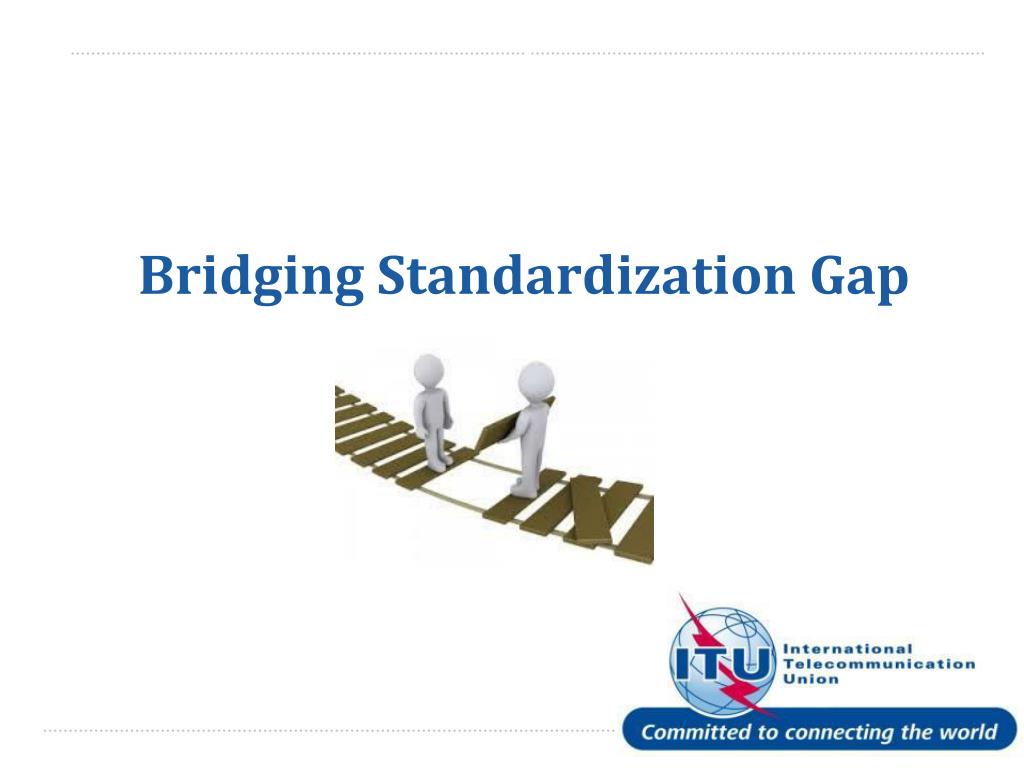 Bridging Standardization Gap

ITU
International
Telecommunication
Union

Committed to connecting the world